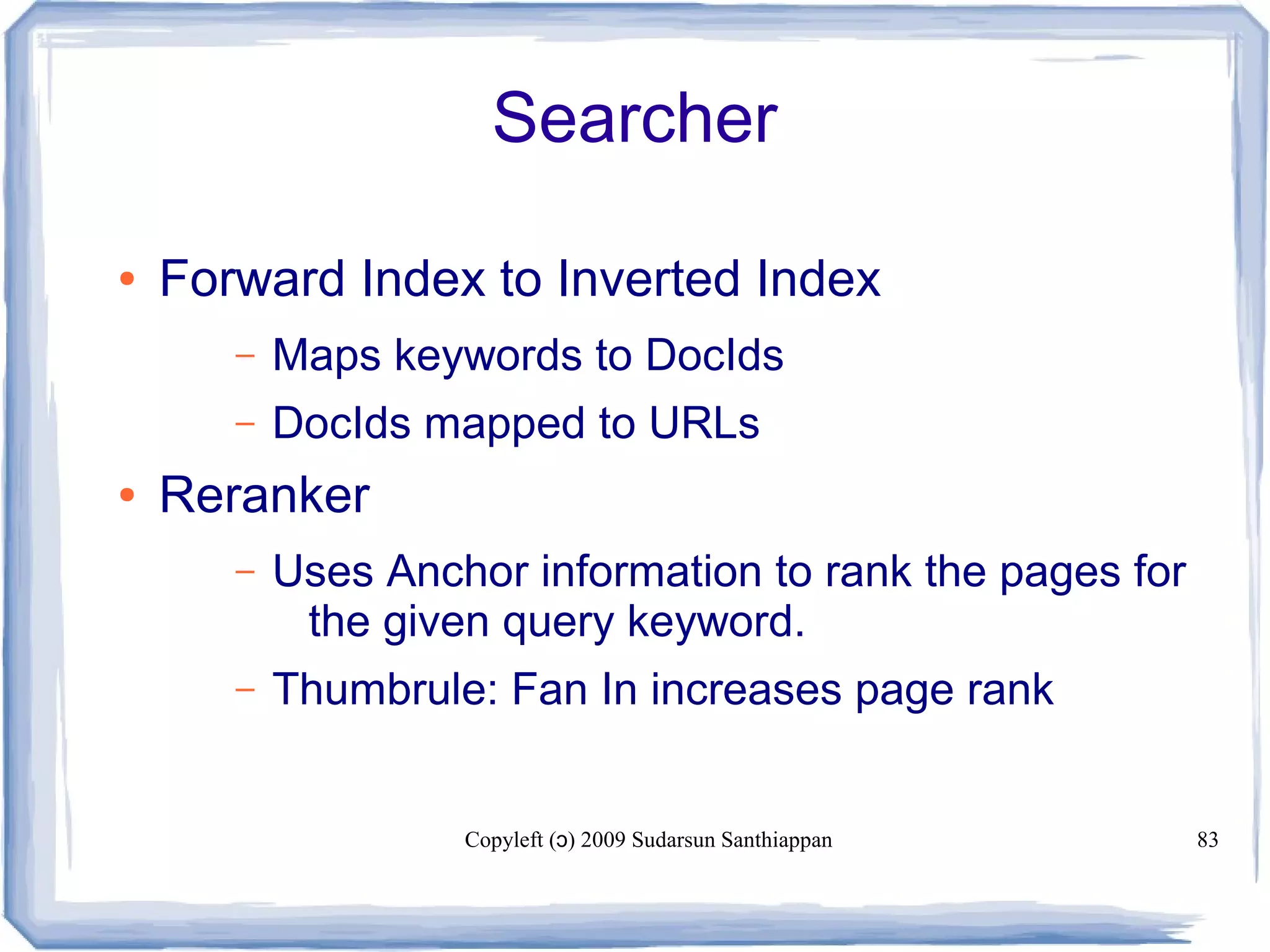 Searcher

• Forward Index to Inverted Index
  – Maps keywords to DocIds
  – DocIds mapped to URLs
• Reranker
  – Uses Anchor information to rank the pages for the given query keyword.
  – Thumbrule: Fan In increases page rank

Copyleft (ɔ) 2009 Sudarsun Santhiappan 83